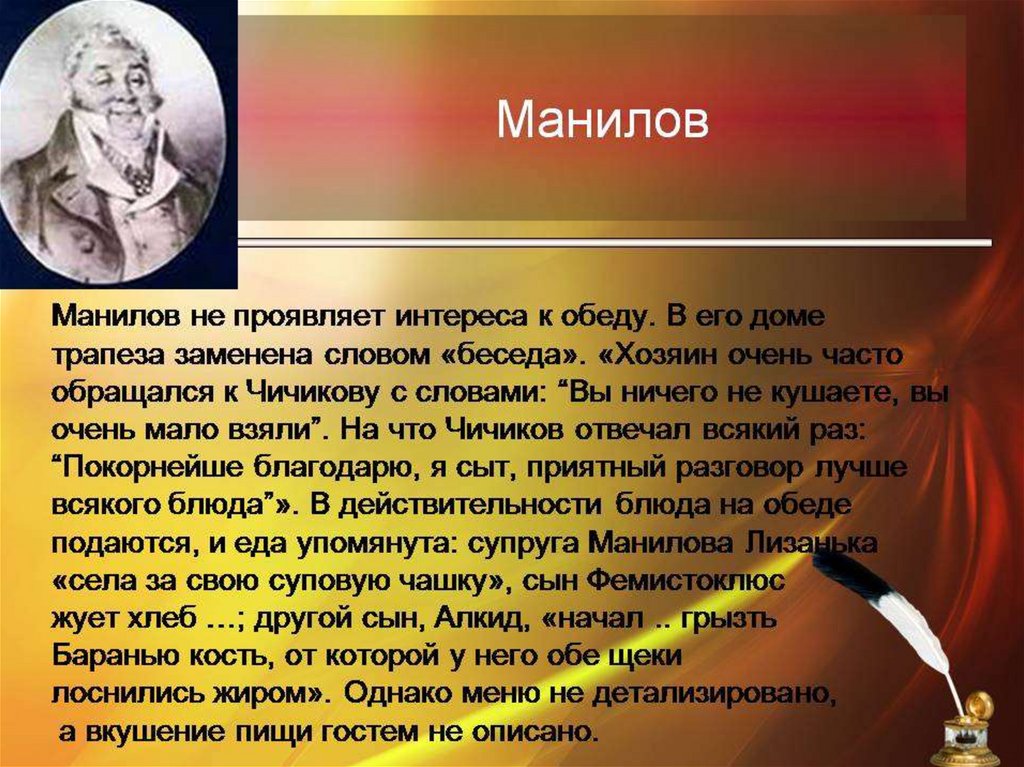 Манилов

Манилов не проявляет интереса к обеду. В его доме трапеза заменена словом «беседа». «Хозяин очень часто обращался к Чичикову с словами: “Вы ничего не кушаете, вы очень мало взяли”. На что Чичиков отвечал всякий раз: “Покорнейше благодарю, я сыт, приятный разговор лучше всякого блюда”». В действительности блюда на обеде подаются, и еда упомянута: супруга Манилова Лизанька «села за свою суповую чашку», сын Фемистоклюс жует хлеб …; другой сын, Алкид, «начал .. грызть Баранью кость, от которой у него обе щеки лоснились жиром». Однако меню не детализировано, а вкушение пищи гостем не описано.